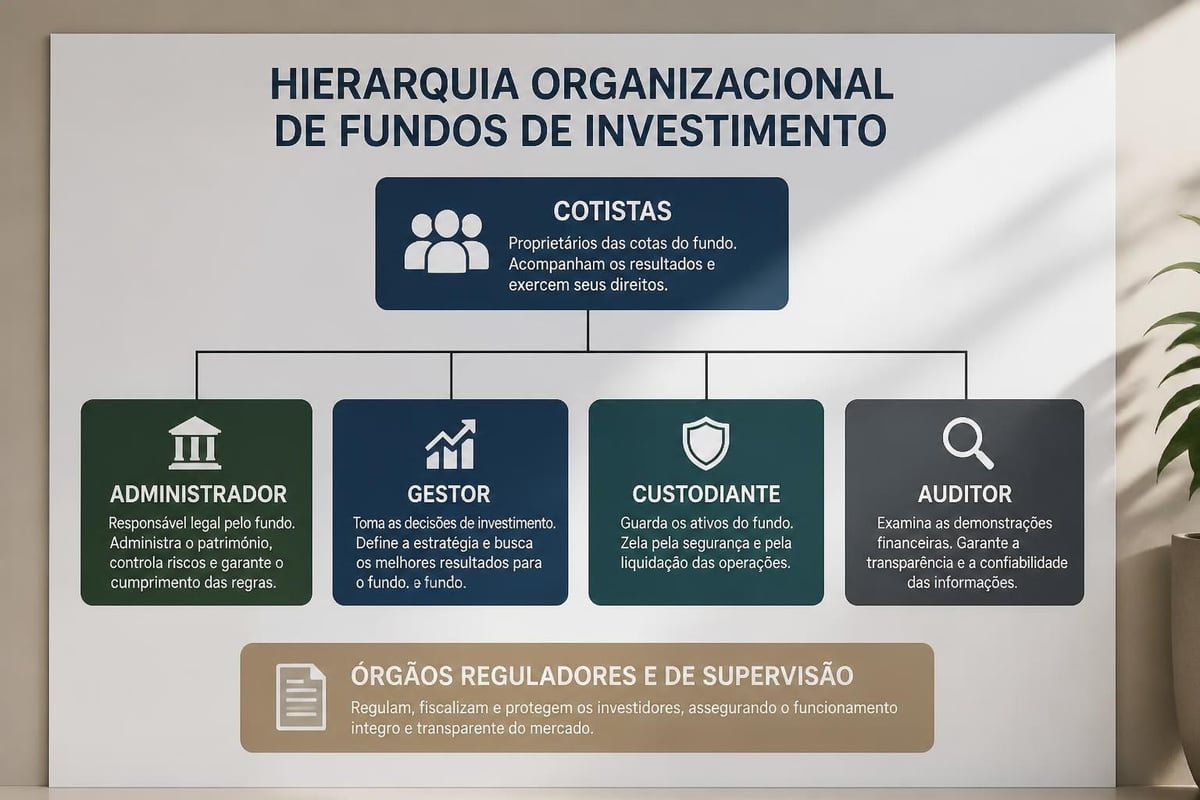 HIERARQUIA ORGANIZACIONAL DE FUNDOS DE INVESTIMENTO

COTISTAS

Proprietários das cotas do fundo. Acompanham os resultados e exercem seus direitos.

ADMINISTRADOR

Responsável legal pelo fundo. Administra o patrimônio, controla riscos e garante o cumprimento das regras.

GESTOR

Toma as decisões de investimento. Define a estratégia e busca os melhores resultados para o fundo. e fundo.

CUSTODIANTE

Guarda os ativos do fundo. Zela pela segurança e pela liquidação das operações.

AUDITOR

Examina as demonstrações financeiras. Garante a transparência e a confiabilidade das informações.

ÓRGÃOS REGULADORES E DE SUPERVISÃO

Regulam, fiscalizam e protegem os investidores, assegurando o funcionamento íntegro e transparente do mercado.